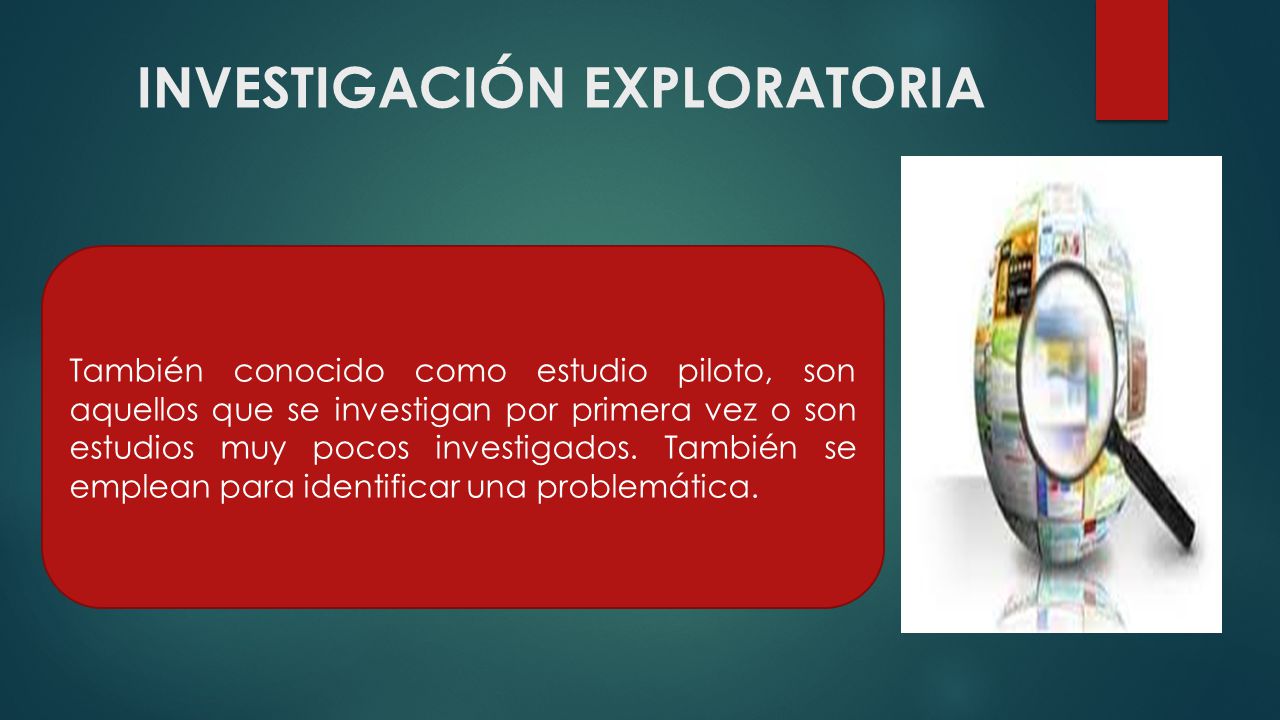 INVESTIGACIÓN EXPLORATORIA

También conocido como estudio piloto, son aquellos que se investigan por primera vez o son estudios muy pocos investigados. También se emplean para identificar una problemática.